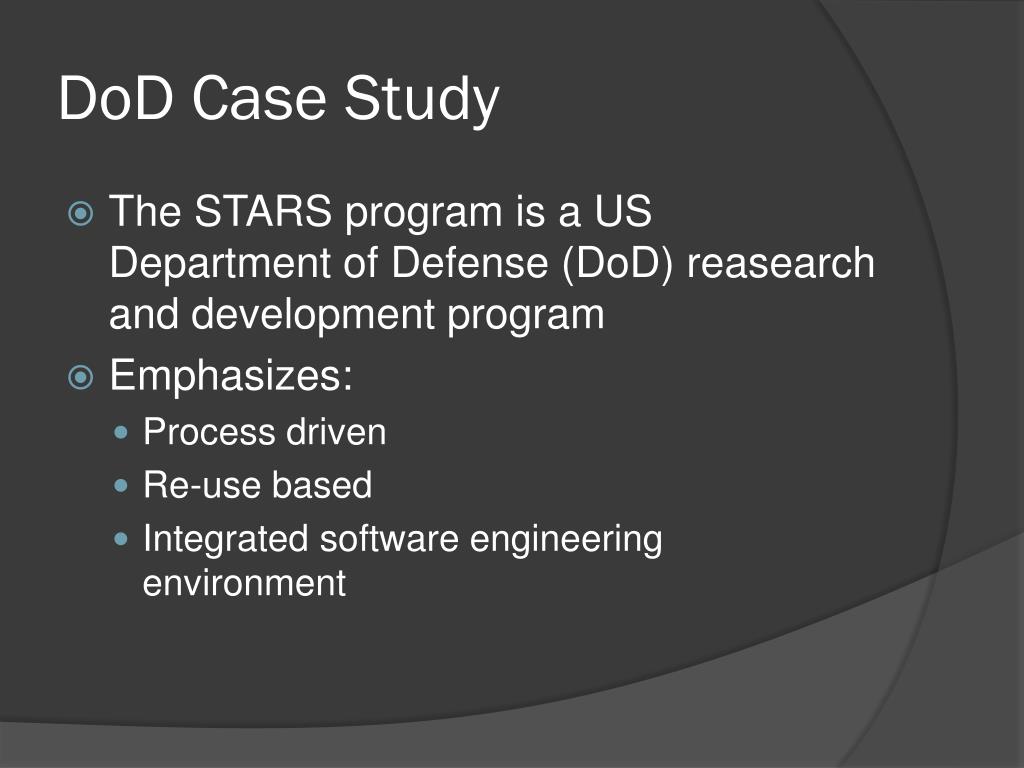 DoD Case Study

The STARS program is a US Department of Defense (DoD) reasearch and development program

Emphasizes:

Process driven

Re-use based

Integrated software engineering environment